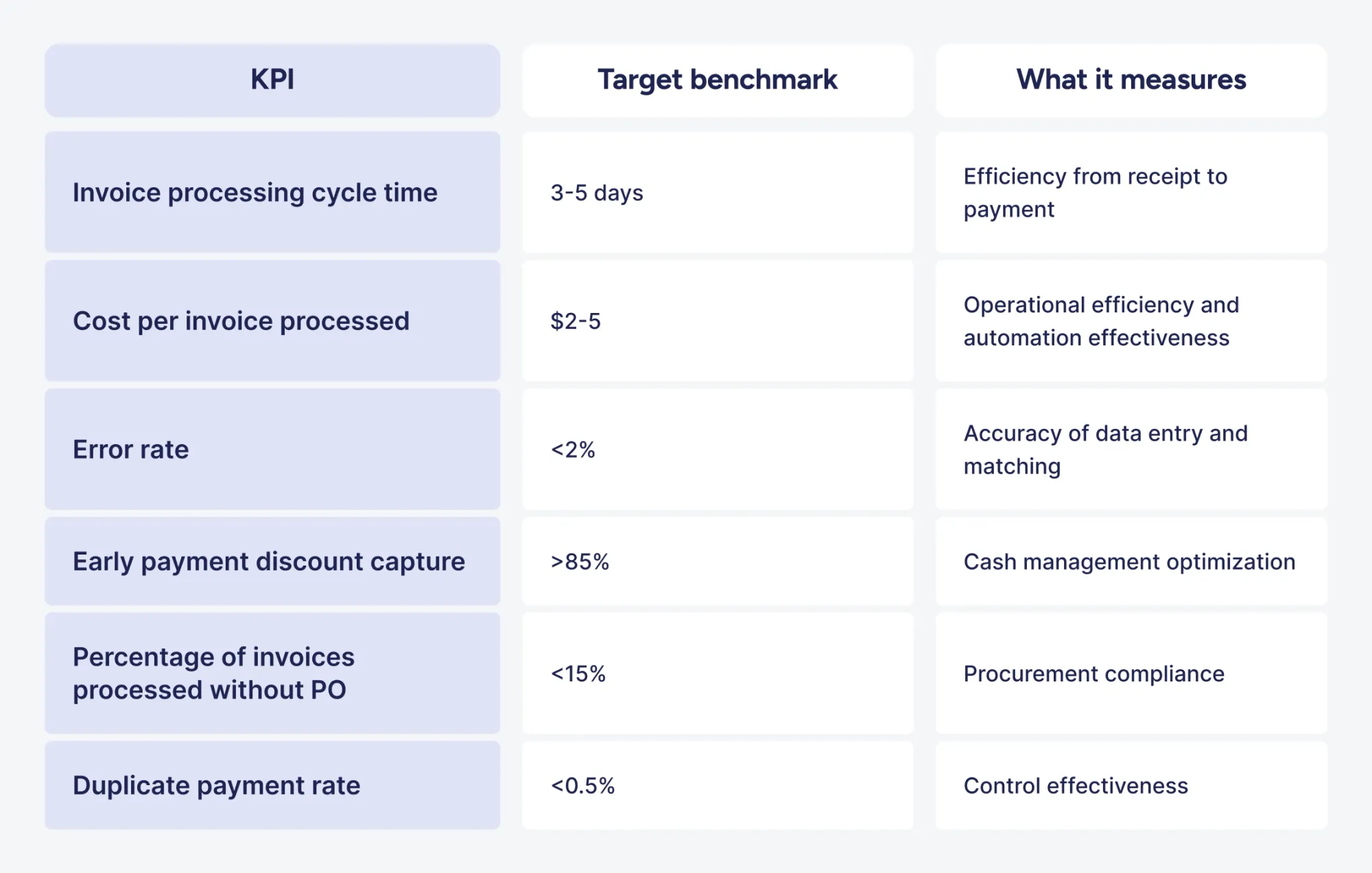 | KPI | Target benchmark | What it measures |
|---|---|---|
| Invoice processing cycle time | 3-5 days | Efficiency from receipt to payment |
| Cost per invoice processed | \$2-5 | Operational efficiency and automation effectiveness |
| Error rate | <2% | Accuracy of data entry and matching |
| Early payment discount capture | >85% | Cash management optimization |
| Percentage of invoices processed without PO | <15% | Procurement compliance |
| Duplicate payment rate | <0.5% | Control effectiveness |